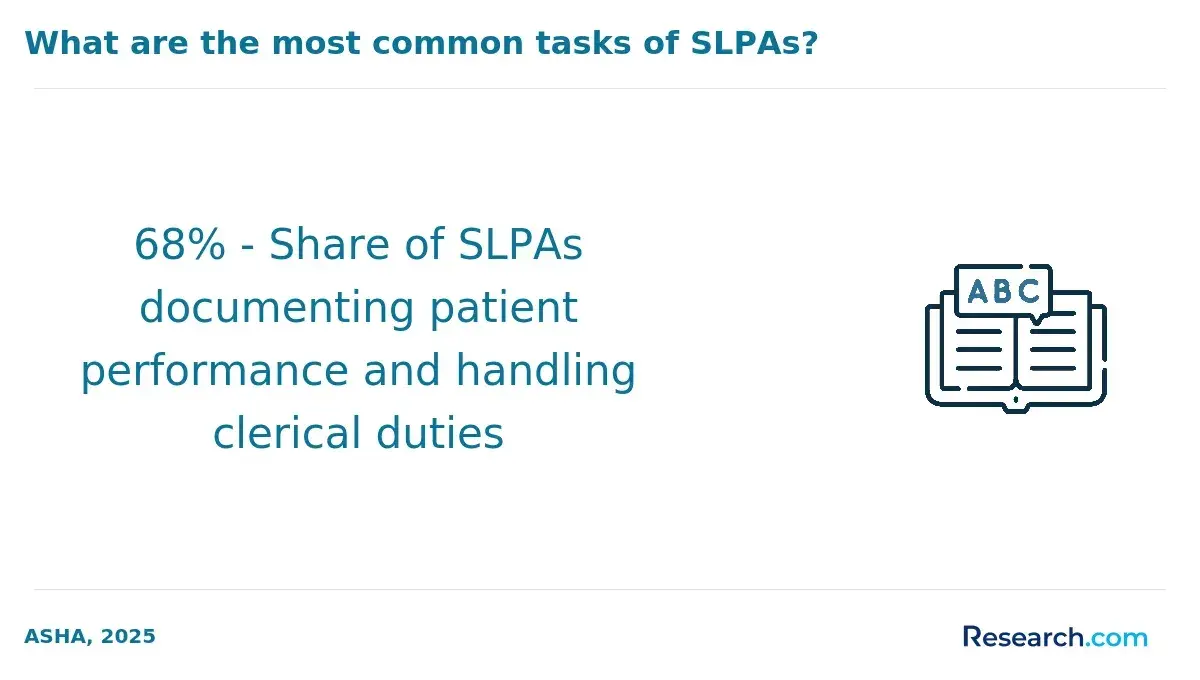 What are the most common tasks of SLPAs?

68% - Share of SLPAs documenting patient performance and handling clerical duties

ABC

ASHA, 2025

Research.com